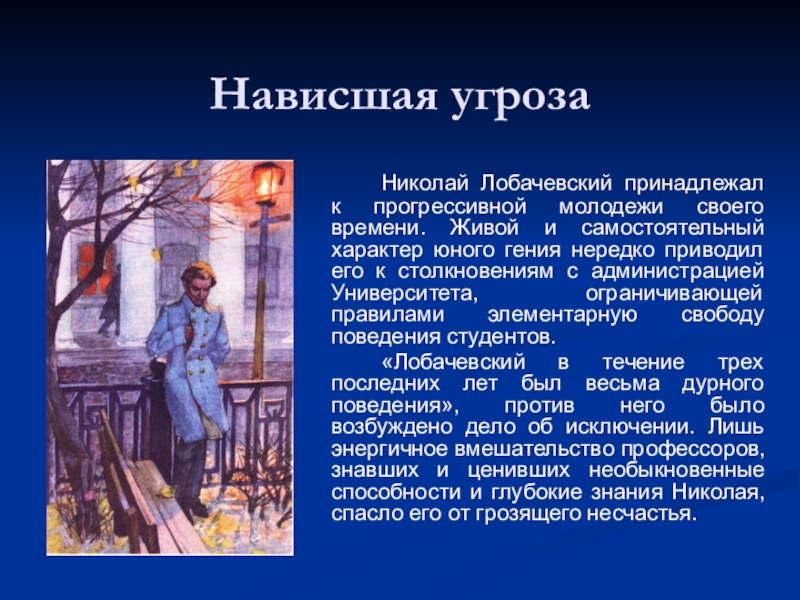 Нависшая угроза

Николай Лобачевский принадлежал к прогрессивной молодежи своего времени. Живой и самостоятельный характер юного гения нередко приводил его к столкновениям с администрацией Университета, ограничивающей правилами элементарную свободу поведения студентов.

«Лобачевский в течение трех последних лет был весьма дурного поведения», против него было возбуждено дело об исключении. Лишь энергичное вмешательство профессоров, знавших и ценивших необыкновенные способности и глубокие знания Николая, спасло его от грозящего несчастья.